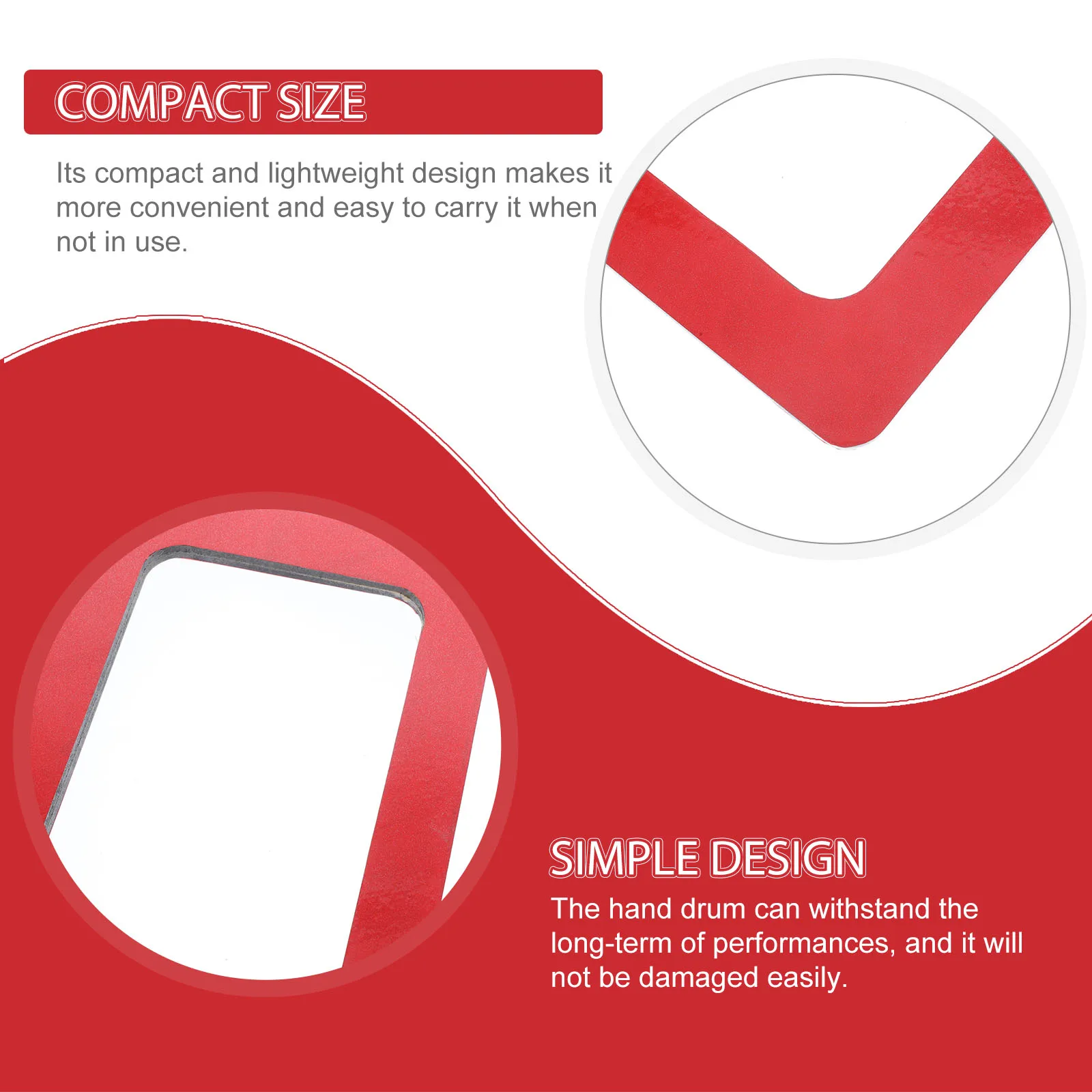 COMPACT SIZE

Its compact and lightweight design makes it more convenient and easy to carry it when not in use.

SIMPLE DESIGN

The hand drum can withstand the long-term of performances, and it will not be damaged easily.